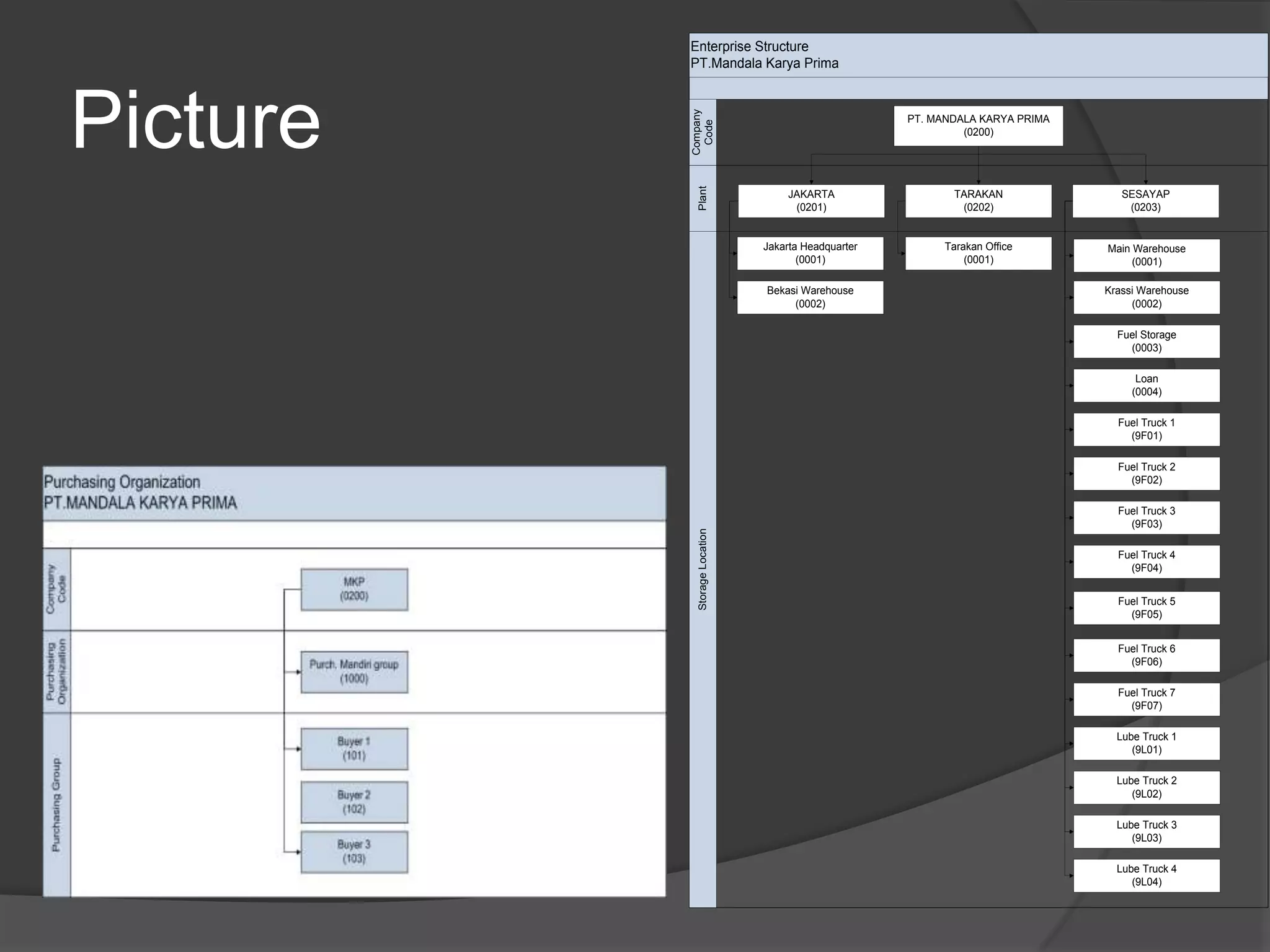 Picture

Purchasing Organization
PT.MANDALA KARYA PRIMA

Company Code

MKP
(0200)

Purchasing Organization

Purch. Mandiri group
(1000)

Purchasing Group

Buyer 1
(101)

Buyer 2
(102)

Buyer 3
(103)

Enterprise Structure
PT.Mandala Karya Prima

Company Code

PT. MANDALA KARYA PRIMA
(0200)

Plant

JAKARTA
(0201)

TARAKAN
(0202)

SESAYAP
(0203)

Storage Location

Jakarta Headquarter
(0001)

Bekasi Warehouse
(0002)

Tarakan Office
(0001)

Main Warehouse
(0001)

Krassi Warehouse
(0002)

Fuel Storage
(0003)

Loan
(0004)

Fuel Truck 1
(9F01)

Fuel Truck 2
(9F02)

Fuel Truck 3
(9F03)

Fuel Truck 4
(9F04)

Fuel Truck 5
(9F05)

Fuel Truck 6
(9F06)

Fuel Truck 7
(9F07)

Lube Truck 1
(9L01)

Lube Truck 2
(9L02)

Lube Truck 3
(9L03)

Lube Truck 4
(9L04)